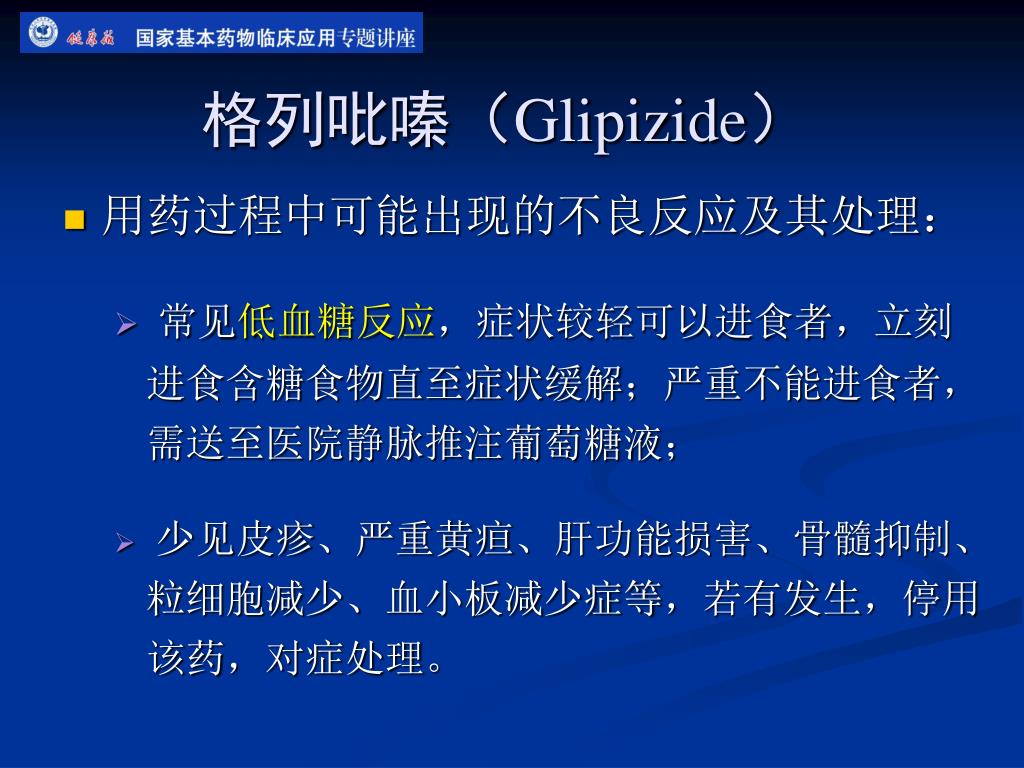 健康报 国家基本药物临床应用专题讲座

格列吡嗪（Glipizide）

用药过程中可能出现的不良反应及其处理：

常见低血糖反应，症状较轻可以进食者，立刻进食含糖食物直至症状缓解；严重不能进食者，需送至医院静脉推注葡萄糖液；

少见皮疹、严重黄疸、肝功能损害、骨髓抑制、粒细胞减少、血小板减少症等，若有发生，停用该药，对症处理。